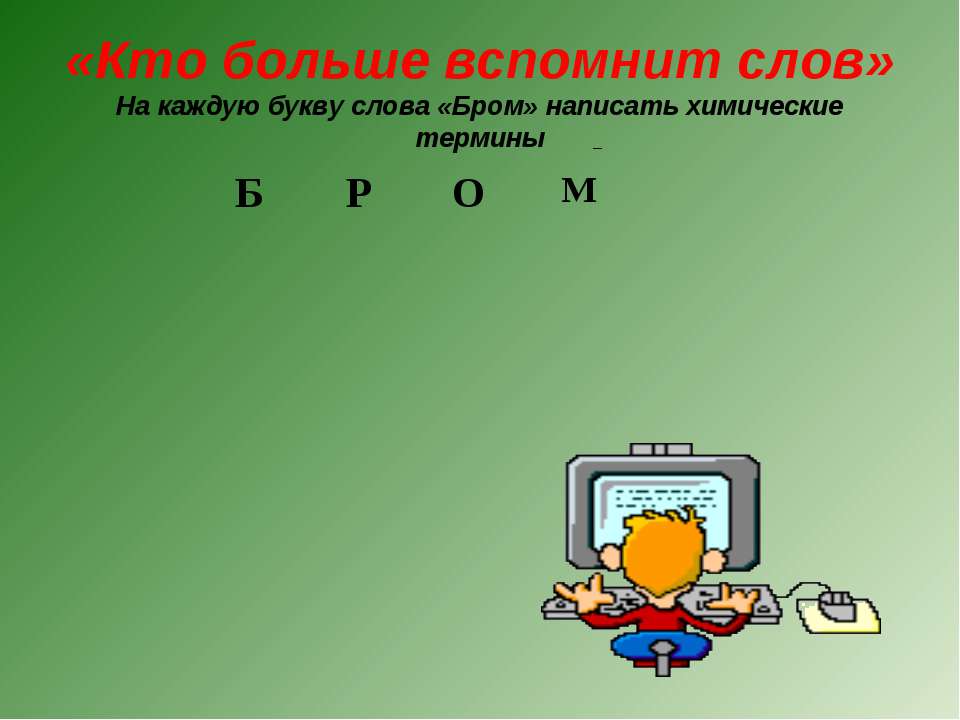 «Кто больше вспомнит слов»
На каждую букву слова «Бром» написать химические термины

Б Р О М